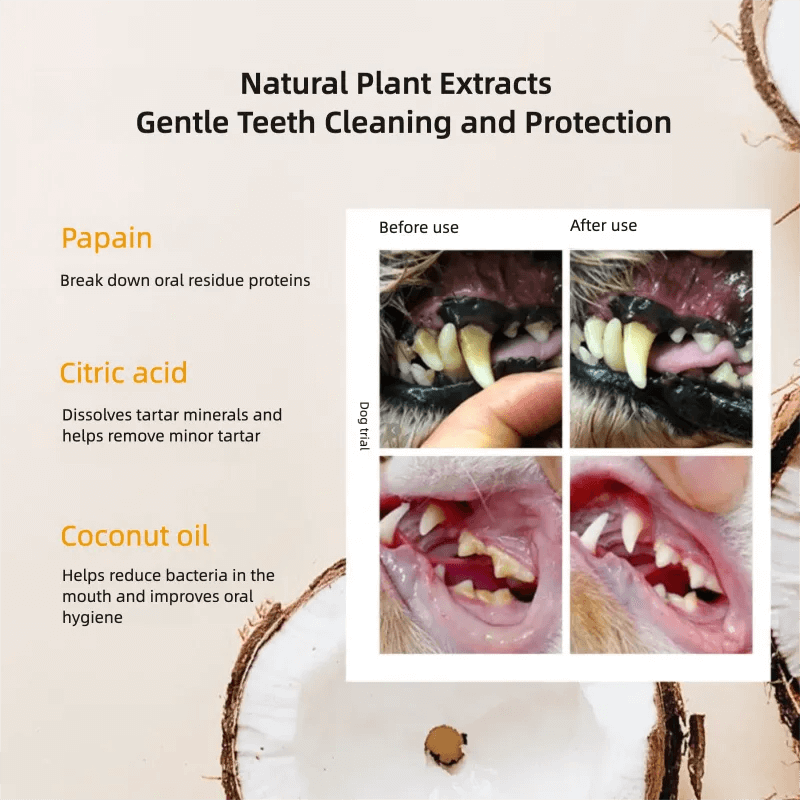 Natural Plant Extracts
Gentle Teeth Cleaning and Protection

Papain

Break down oral residue proteins

Citric acid

Dissolves tartar minerals and helps remove minor tartar

Coconut oil

Helps reduce bacteria in the mouth and improves oral hygiene

Before use

After use

Dog trial